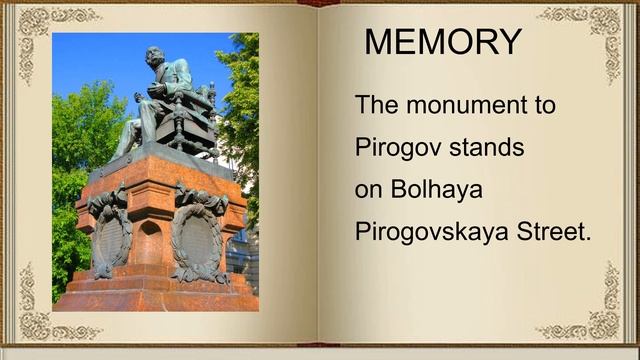 MEMORY

The monument to Pirogov stands on Bolhaya Pirogovskaya Street.